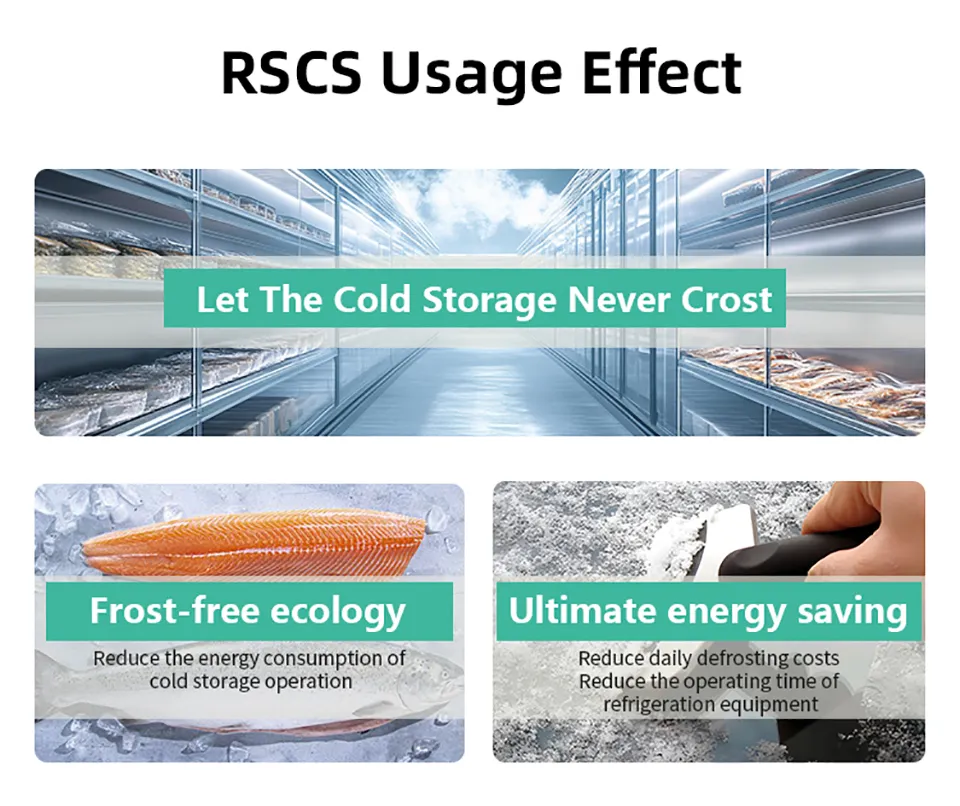 RSCS Usage Effect

Let The Cold Storage Never Crost

Frost-free ecology

Reduce the energy consumption of cold storage operation

Ultimate energy saving

Reduce daily defrosting costs
Reduce the operating time of refrigeration equipment